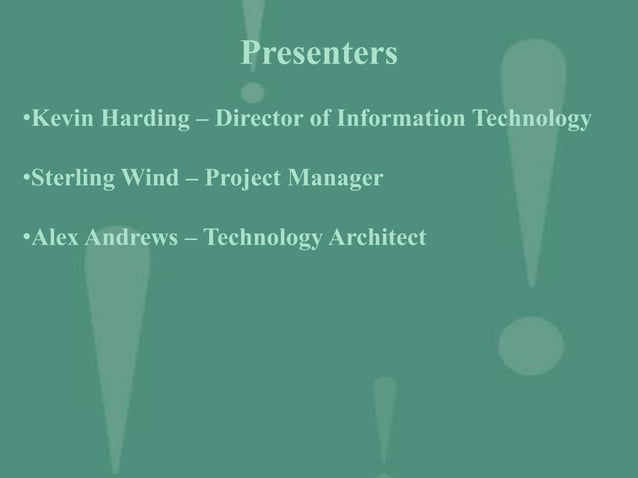 Presenters

•Kevin Harding – Director of Information Technology

•Sterling Wind – Project Manager

•Alex Andrews – Technology Architect